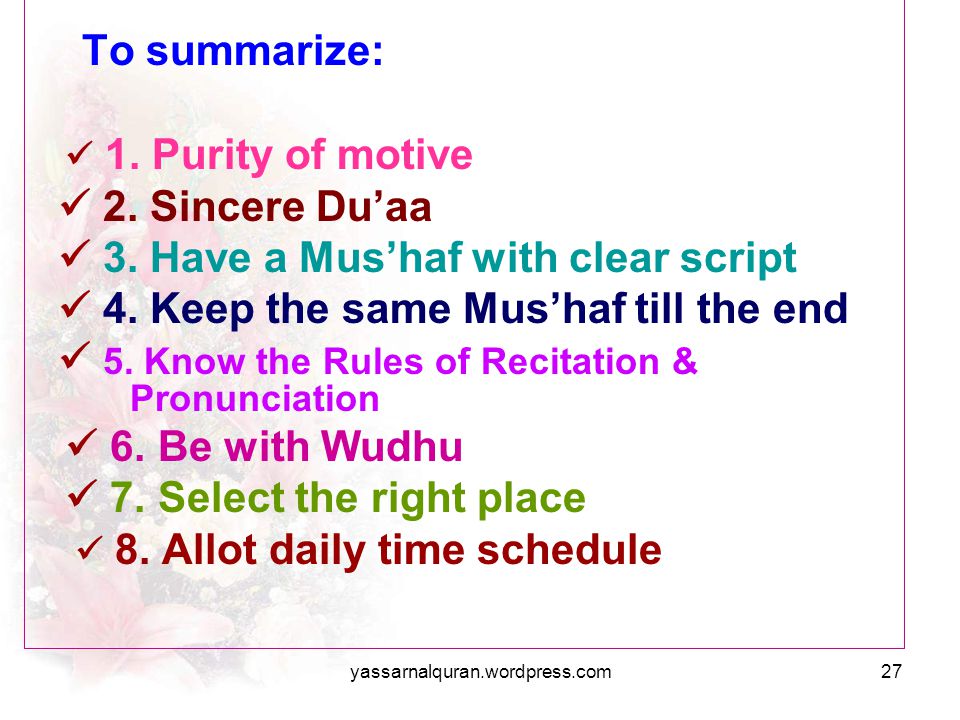 To summarize:

✓ 1. Purity of motive
✓ 2. Sincere Du’aa
✓ 3. Have a Mus’haf with clear script
✓ 4. Keep the same Mus’haf till the end
✓ 5. Know the Rules of Recitation & Pronunciation
✓ 6. Be with Wudhu
✓ 7. Select the right place
✓ 8. Allot daily time schedule

yassarnalquran.wordpress.com

27